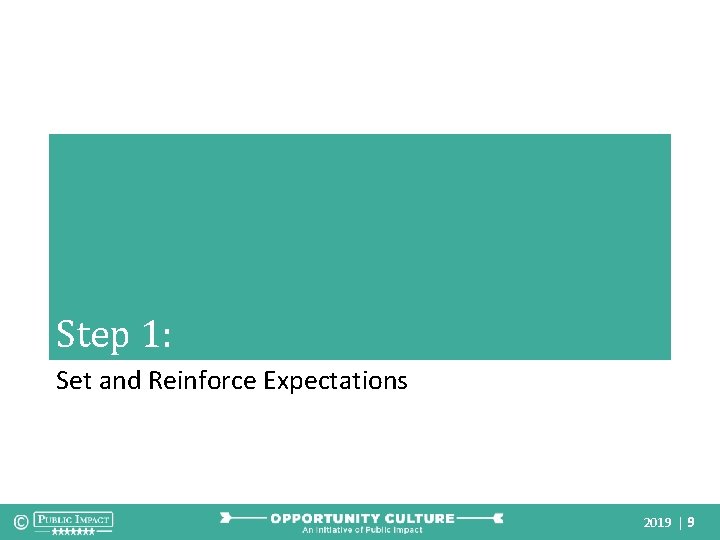 Step 1:

Set and Reinforce Expectations

© PUBLIC IMPACT

OPPORTUNITY CULTURE
An Initiative of Public Impact

2019 | 9